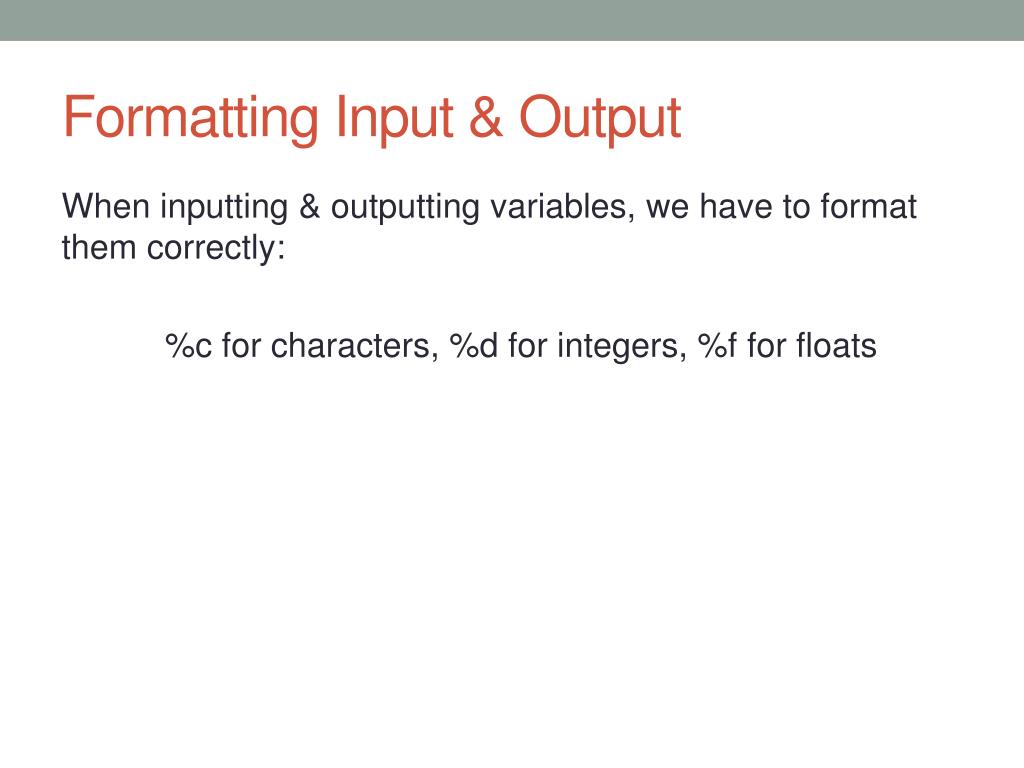 Formatting Input & Output

When inputting & outputting variables, we have to format them correctly:

%c for characters, %d for integers, %f for floats